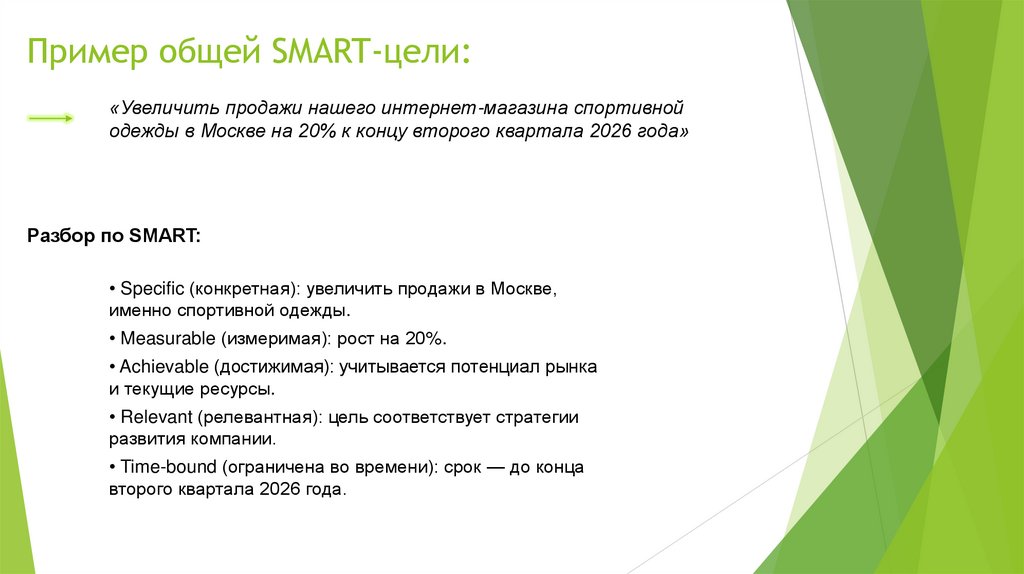 Пример общей SMART-цели:

«Увеличить продажи нашего интернет-магазина спортивной одежды в Москве на 20% к концу второго квартала 2026 года»

Разбор по SMART:

• Specific (конкретная): увеличить продажи в Москве, именно спортивной одежды.

• Measurable (измеримая): рост на 20%.

• Achievable (достижимая): учитывается потенциал рынка и текущие ресурсы.

• Relevant (релевантная): цель соответствует стратегии развития компании.

• Time-bound (ограничена во времени): срок — до конца второго квартала 2026 года.